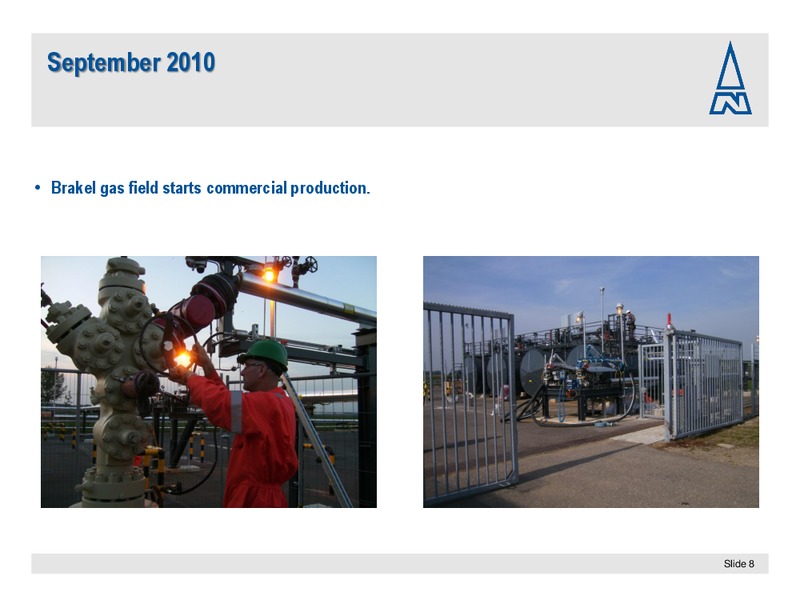 September 2010

• Brakel gas field starts commercial production.

Slide 8